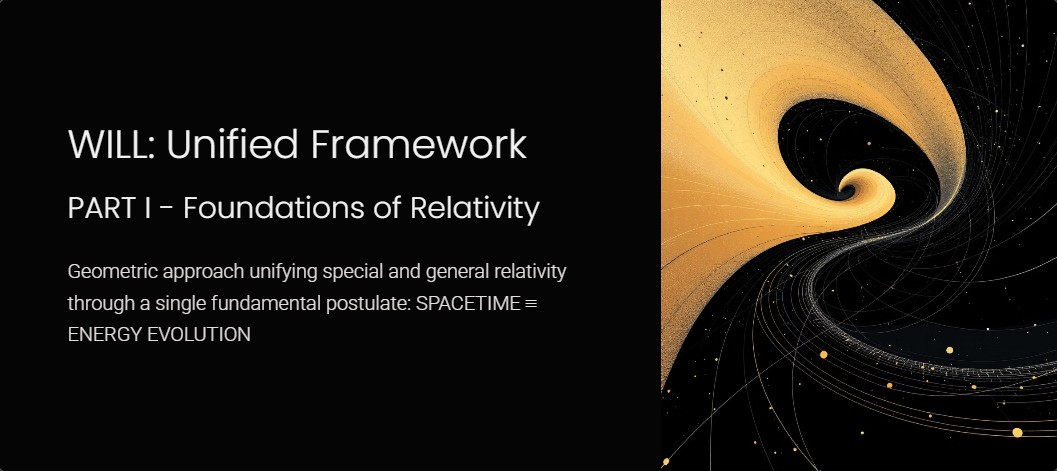 WILL: Unified Framework

PART I - Foundations of Relativity

Geometric approach unifying special and general relativity through a single fundamental postulate: SPACETIME ≡ ENERGY EVOLUTION